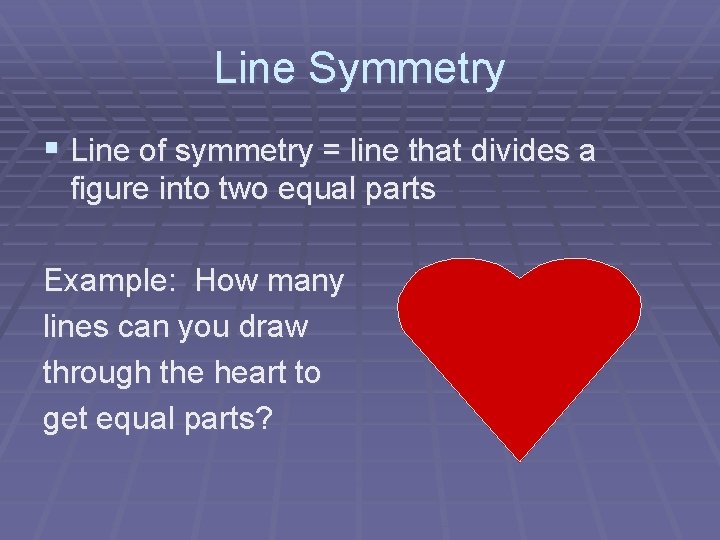 Line Symmetry

▪ Line of symmetry = line that divides a figure into two equal parts

Example: How many lines can you draw through the heart to get equal parts?